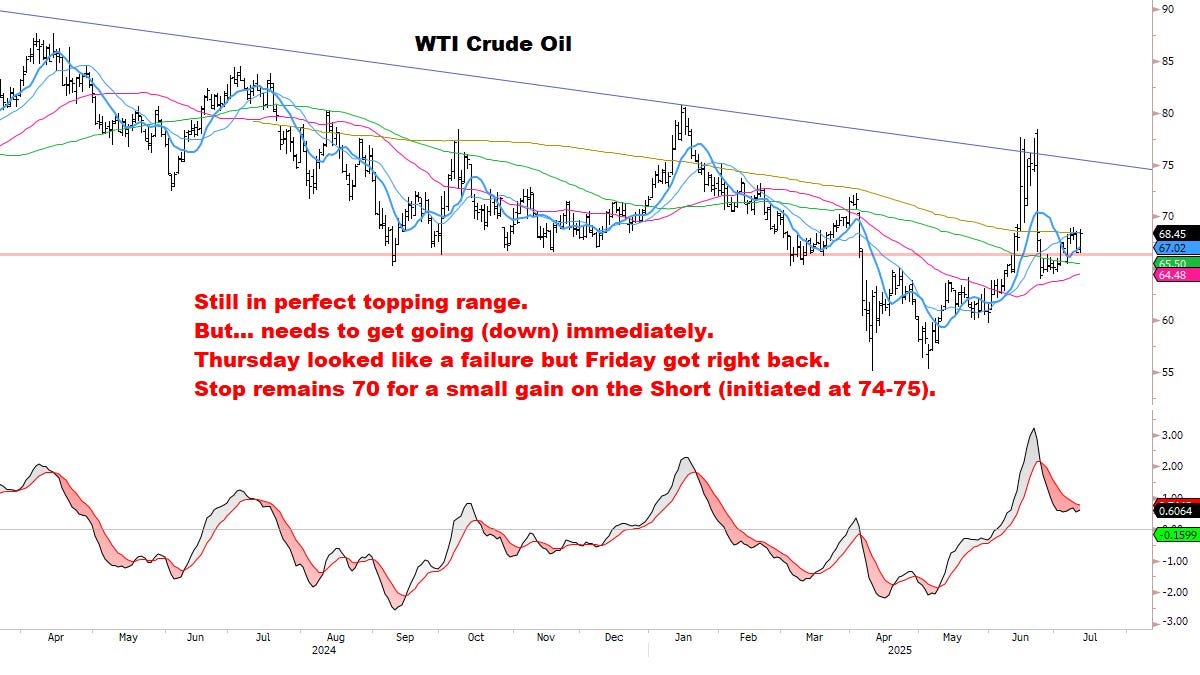 WTI Crude Oil

Still in perfect topping range.
But... needs to get going (down) immediately.
Thursday looked like a failure but Friday got right back.
Stop remains 70 for a small gain on the Short (initiated at 74-75).

90
85
80
75
70
68.45
67.02
65.50
64.48
60
55

3.00
2.00
1.00
0.6064
-0.1599
-1.00
-2.00
-3.00

Apr May Jun Jul Aug Sep Oct Nov Dec Jan Feb Mar Apr May Jun Jul
2024
2025